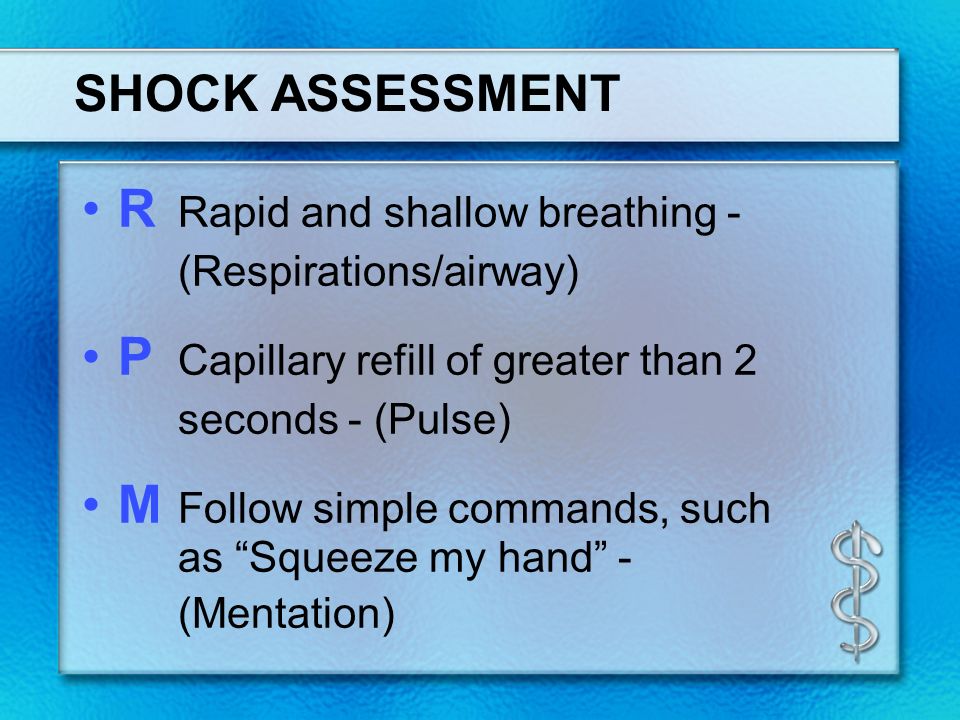 SHOCK ASSESSMENT

• R Rapid and shallow breathing - (Respirations/airway)

• P Capillary refill of greater than 2 seconds - (Pulse)

• M Follow simple commands, such as “Squeeze my hand” - (Mentation)